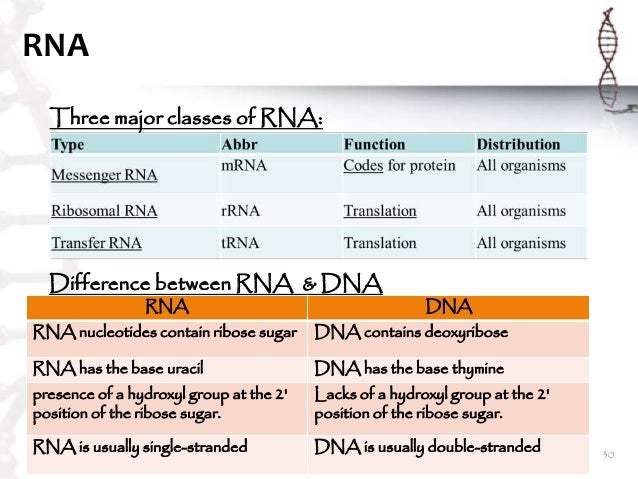 RNA

Three major classes of RNA:

| Type | Abbr | Function | Distribution |
|---|---|---|---|
| Messenger RNA | mRNA | Codes for protein | All organisms |
| Ribosomal RNA | rRNA | Translation | All organisms |
| Transfer RNA | tRNA | Translation | All organisms |

Difference between RNA & DNA

| RNA | DNA |
|---|---|
| RNA nucleotides contain ribose sugar | DNA contains deoxyribose |
| RNA has the base uracil | DNA has the base thymine |
| presence of a hydroxyl group at the 2' position of the ribose sugar. | Lacks of a hydroxyl group at the 2' position of the ribose sugar. |
| RNA is usually single-stranded | DNA is usually double-stranded |

30